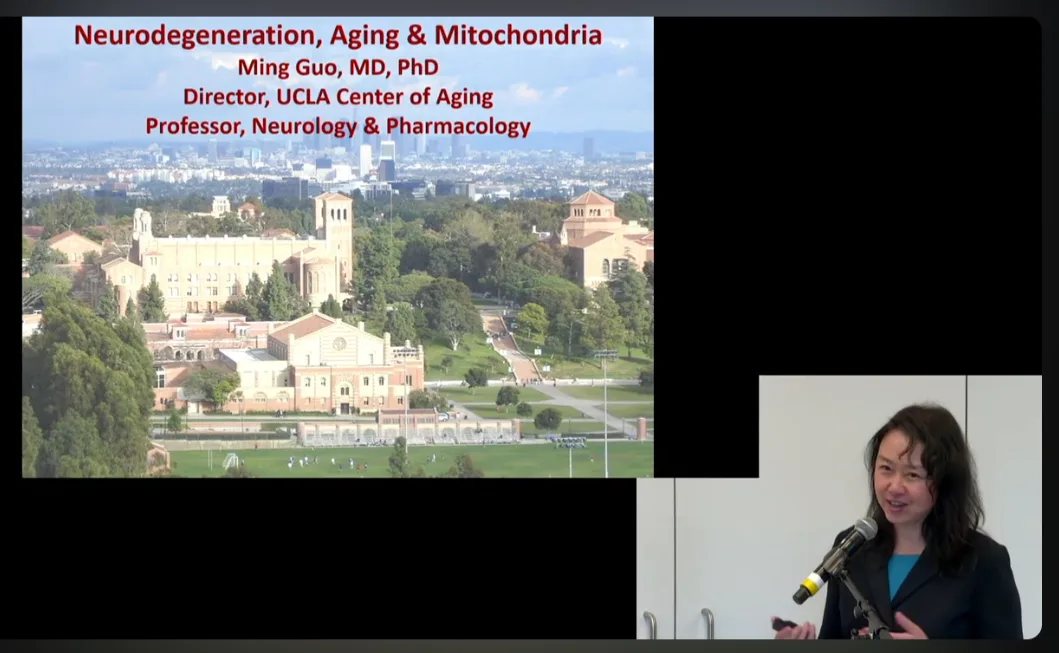 Neurodegeneration, Aging & Mitochondria
Ming Guo, MD, PhD
Director, UCLA Center of Aging
Professor, Neurology & Pharmacology